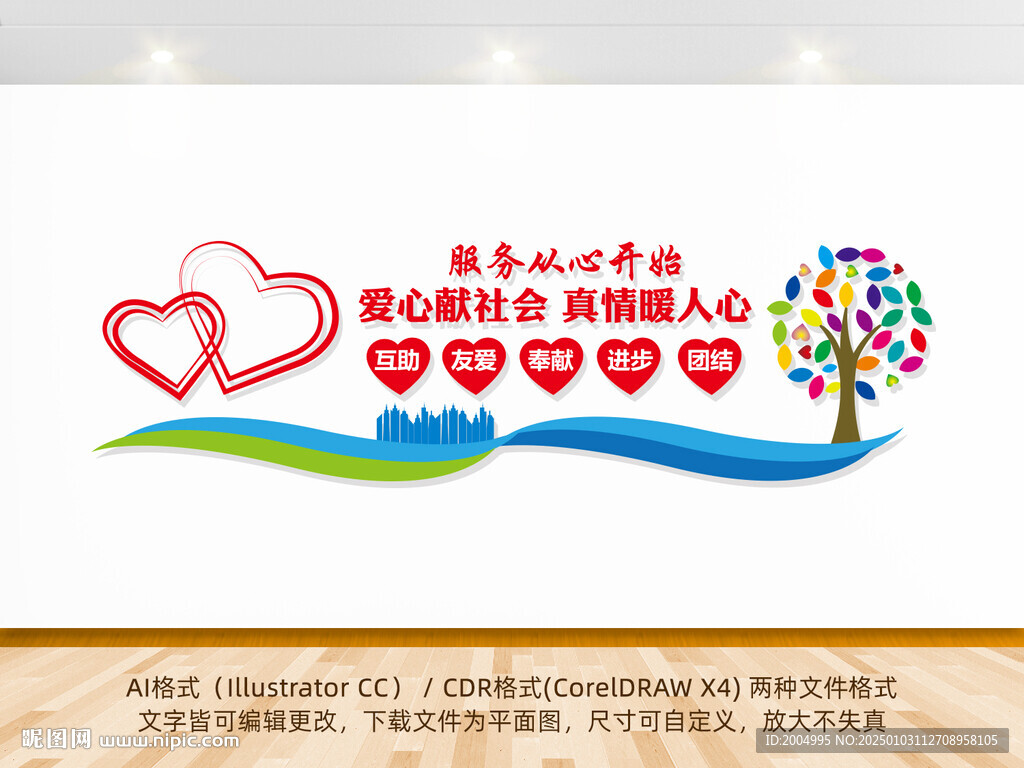 服务从心开始
爱心献社会 真情暖人心

互助 友爱 奉献 进步 团结

AI格式（Illustrator CC） / CDR格式(CorelDRAW X4) 两种文件格式
文字皆可编辑更改，下载文件为平面图，尺寸可自定义，放大不失真

昵图网 www.nipic.com

ID:2004995 NO:20250103112708958105